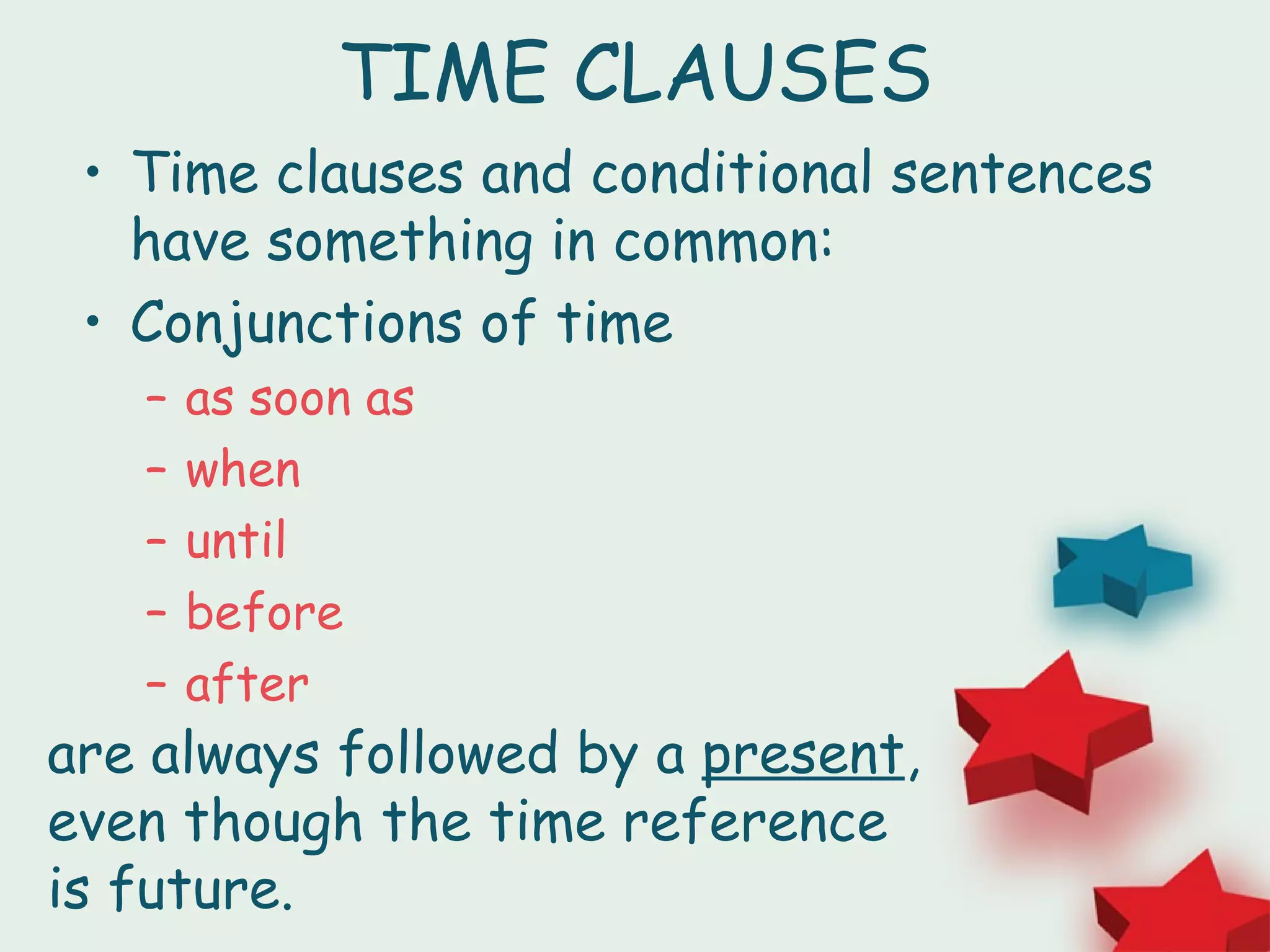 TIME CLAUSES

• Time clauses and conditional sentences have something in common:

• Conjunctions of time

– as soon as

– when

– until

– before

– after

are always followed by a present, even though the time reference is future.